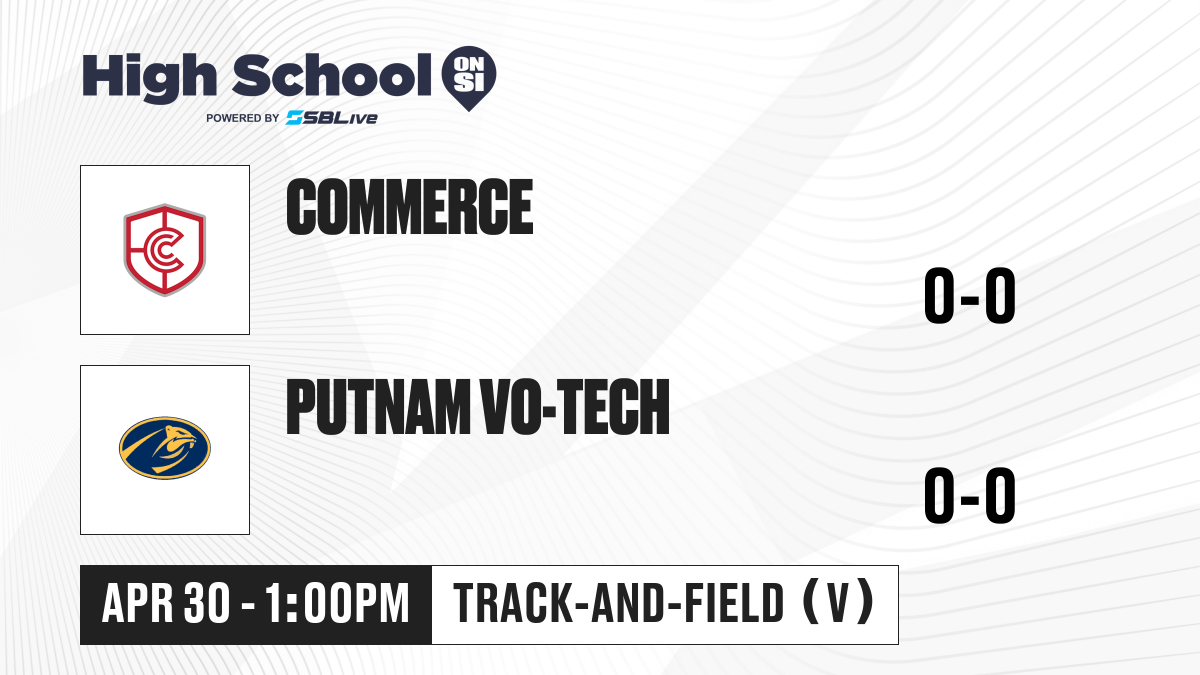 High School ON SI
POWERED BY SBLive

COMMERCE

0-0

PUTNAM VO-TECH

0-0

APR 30 - 1:00PM

TRACK-AND-FIELD (V)